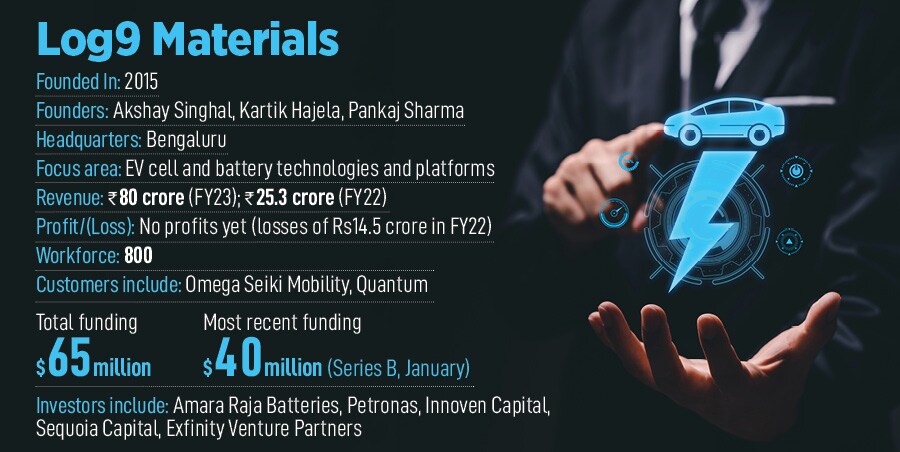 Log9 Materials

Founded In: 2015

Founders: Akshay Singhal, Kartik Hajela, Pankaj Sharma

Headquarters: Bengaluru

Focus area: EV cell and battery technologies and platforms

Revenue: ₹80 crore (FY23); ₹25.3 crore (FY22)

Profit/(Loss): No profits yet (losses of Rs14.5 crore in FY22)

Workforce: 800

Customers include: Omega Seiki Mobility, Quantum

Total funding
$65 million

Most recent funding
$40 million (Series B, January)

Investors include: Amara Raja Batteries, Petronas, Innoven Capital, Sequoia Capital, Exfinity Venture Partners